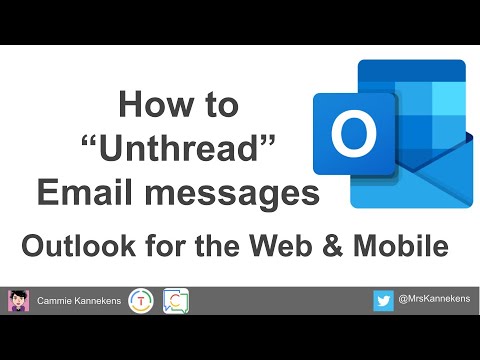 How to
“Unthread”
Email messages

O

Outlook for the Web & Mobile

Cammie Kannekens

T

C

@MrsKannekens